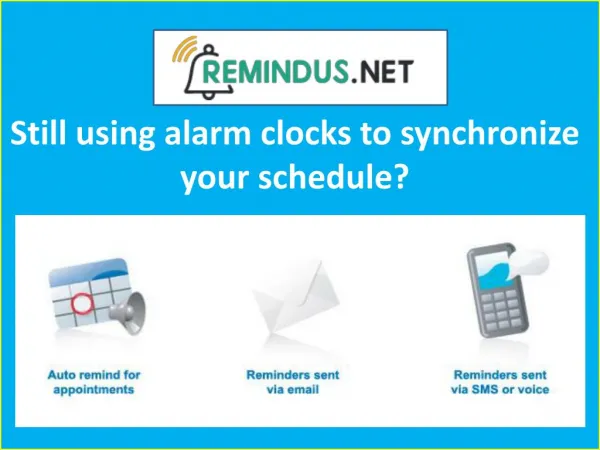 REMINDUS.NET

Still using alarm clocks to synchronize your schedule?

Auto remind for appointments

Reminders sent via email

Reminders sent via SMS or voice